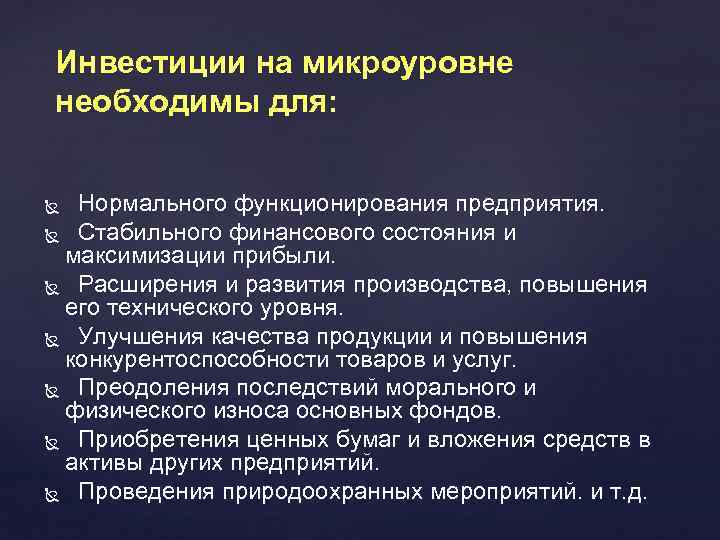 Инвестиции на микроуровне необходимы для:

Нормального функционирования предприятия.

Стабильного финансового состояния и максимизации прибыли.

Расширения и развития производства, повышения его технического уровня.

Улучшения качества продукции и повышения конкурентоспособности товаров и услуг.

Преодоления последствий морального и физического износа основных фондов.

Приобретения ценных бумаг и вложения средств в активы других предприятий.

Проведения природоохранных мероприятий. и т.д.